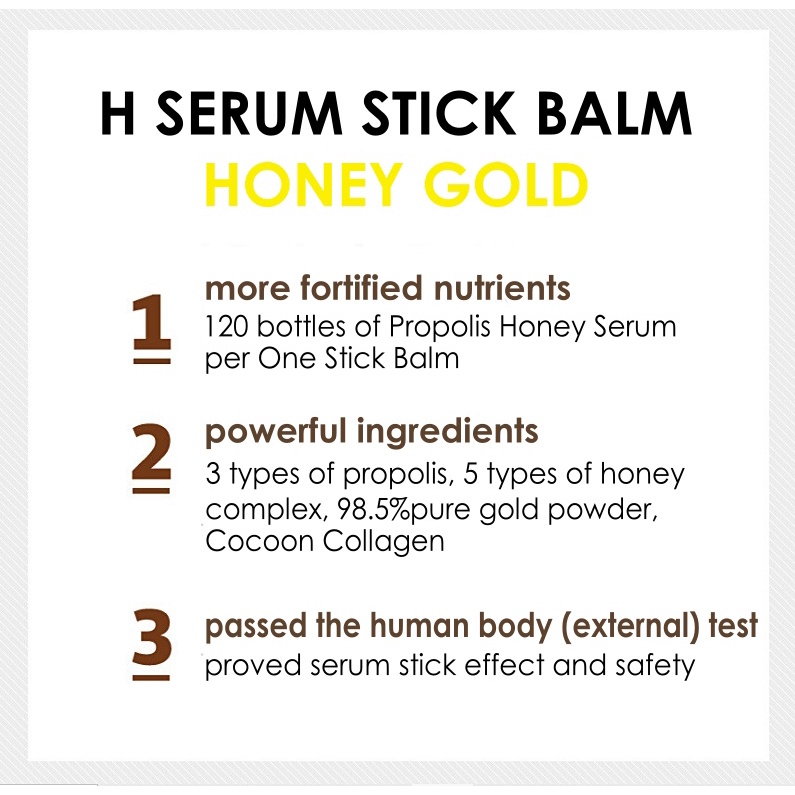 H SERUM STICK BALM
HONEY GOLD

1
more fortified nutrients
120 bottles of Propolis Honey Serum per One Stick Balm

2
powerful ingredients
3 types of propolis, 5 types of honey complex, 98.5%pure gold powder, Cocoon Collagen

3
passed the human body (external) test
proved serum stick effect and safety